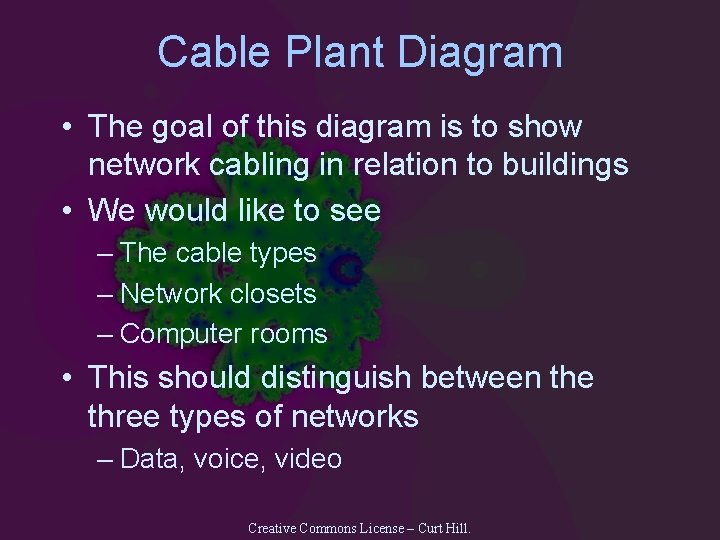 Cable Plant Diagram

• The goal of this diagram is to show network cabling in relation to buildings
• We would like to see
– The cable types
– Network closets
– Computer rooms
• This should distinguish between the three types of networks
– Data, voice, video

Creative Commons License – Curt Hill.